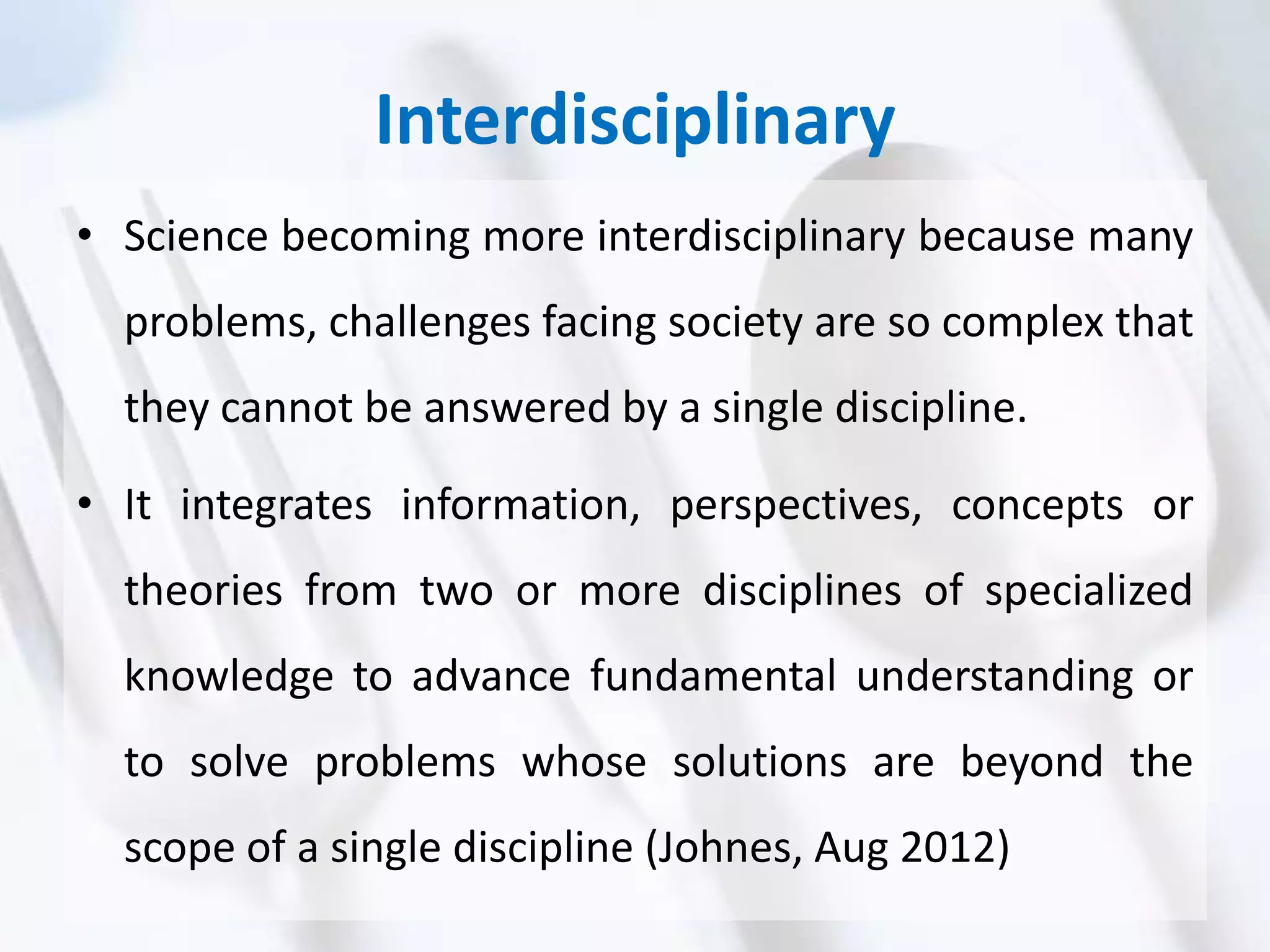 Interdisciplinary

• Science becoming more interdisciplinary because many problems, challenges facing society are so complex that they cannot be answered by a single discipline.

• It integrates information, perspectives, concepts or theories from two or more disciplines of specialized knowledge to advance fundamental understanding or to solve problems whose solutions are beyond the scope of a single discipline (Johnes, Aug 2012)